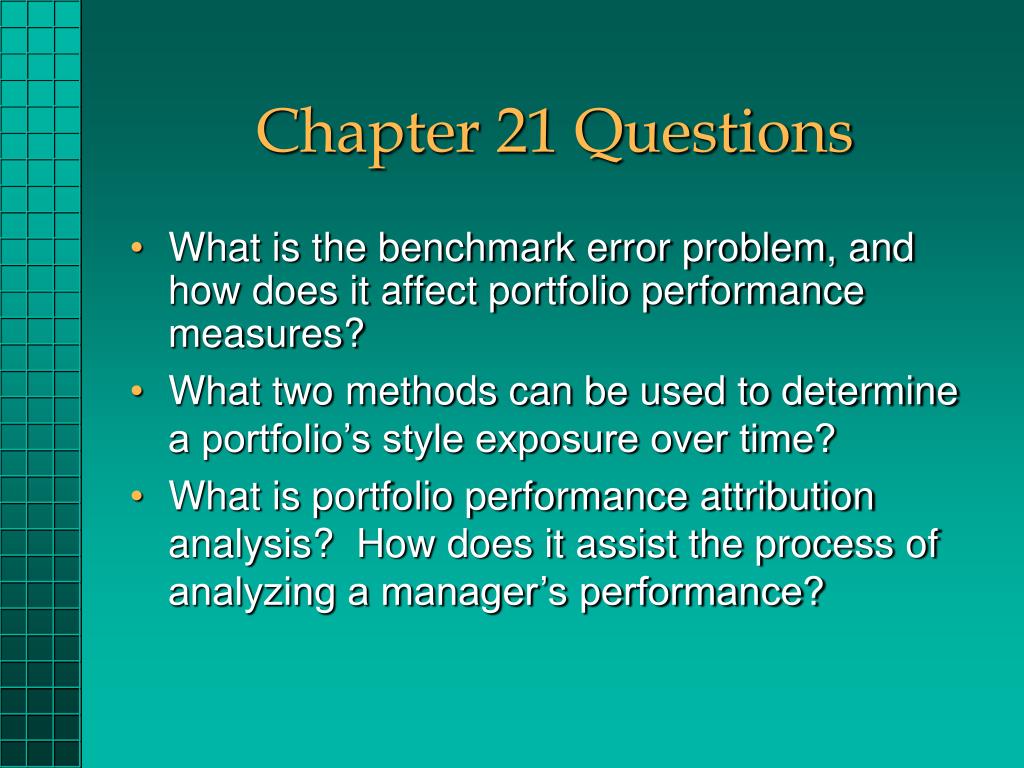 Chapter 21 Questions

• What is the benchmark error problem, and how does it affect portfolio performance measures?
• What two methods can be used to determine a portfolio’s style exposure over time?
• What is portfolio performance attribution analysis? How does it assist the process of analyzing a manager’s performance?